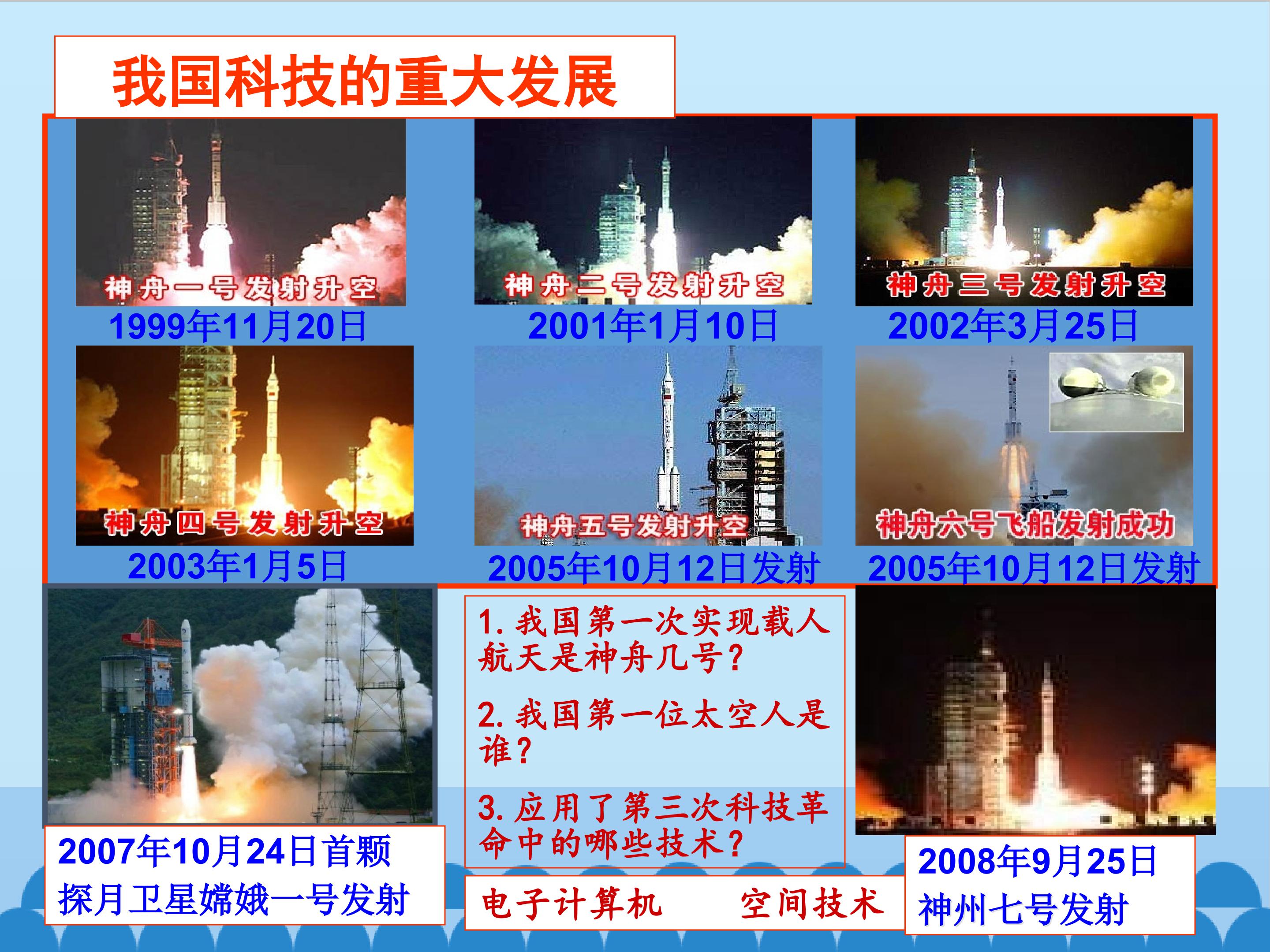 我国科技的重大发展

神舟一号发射升空

1999年11月20日

神舟二号发射升空

2001年1月10日

神舟三号发射升空

2002年3月25日

神舟四号发射升空

2003年1月5日

神舟五号发射升空

2005年10月12日发射

神舟六号飞船发射成功

2005年10月12日发射

2007年10月24日首颗
探月卫星嫦娥一号发射

1.我国第一次实现载人航天是神舟几号?

2.我国第一位太空人是谁?

3.应用了第三次科技革命中的哪些技术?

电子计算机 空间技术

2008年9月25日
神州七号发射